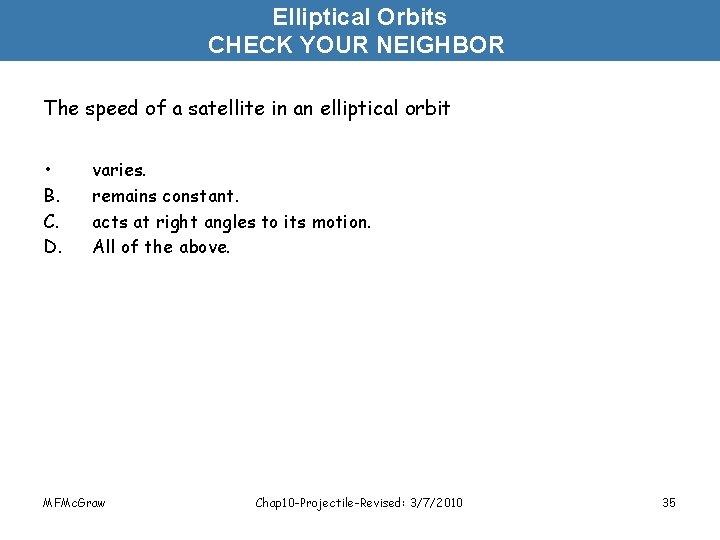 Elliptical Orbits
CHECK YOUR NEIGHBOR

The speed of a satellite in an elliptical orbit

• varies.
B. remains constant.
C. acts at right angles to its motion.
D. All of the above.

MFMcGraw

Chap10-Projectile-Revised: 3/7/2010

35